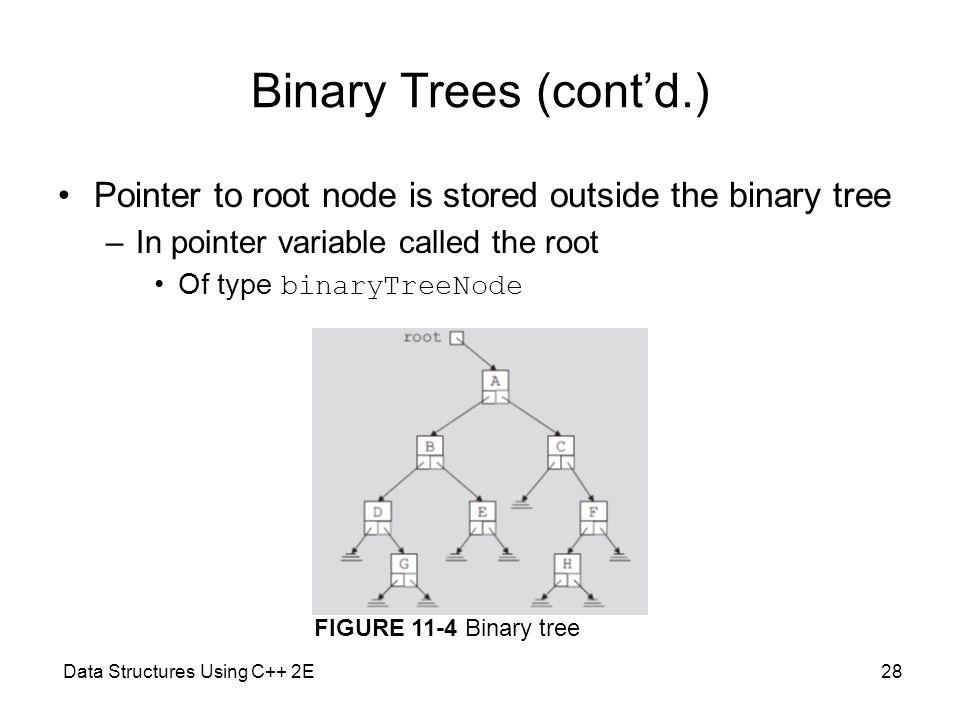 Binary Trees (cont'd.)

• Pointer to root node is stored outside the binary tree
– In pointer variable called the root
• Of type binaryTreeNode

root

A

B

C

D

E

F

G

H

FIGURE 11-4 Binary tree

Data Structures Using C++ 2E

28